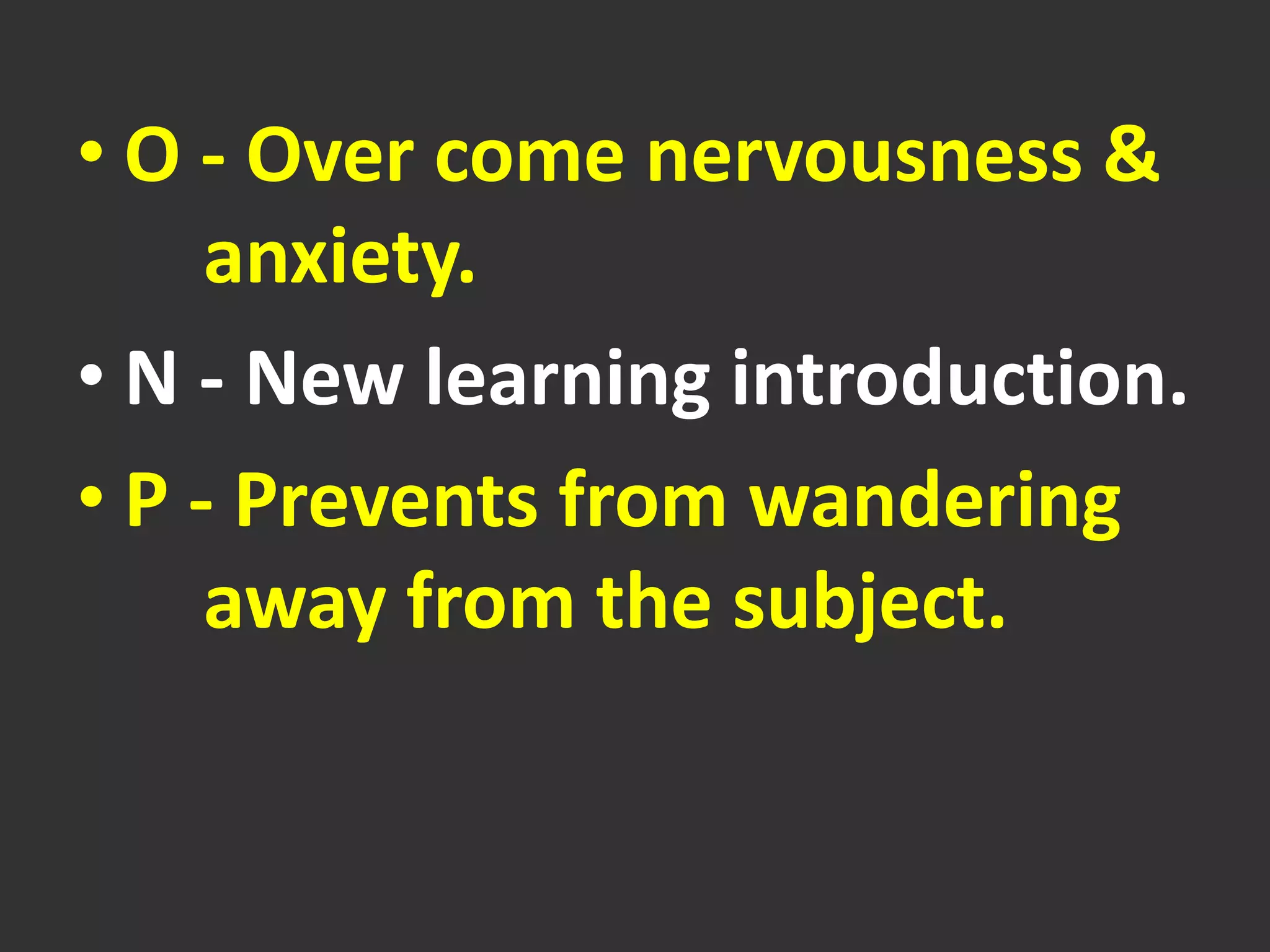 • O - Over come nervousness & anxiety.

• N - New learning introduction.

• P - Prevents from wandering away from the subject.